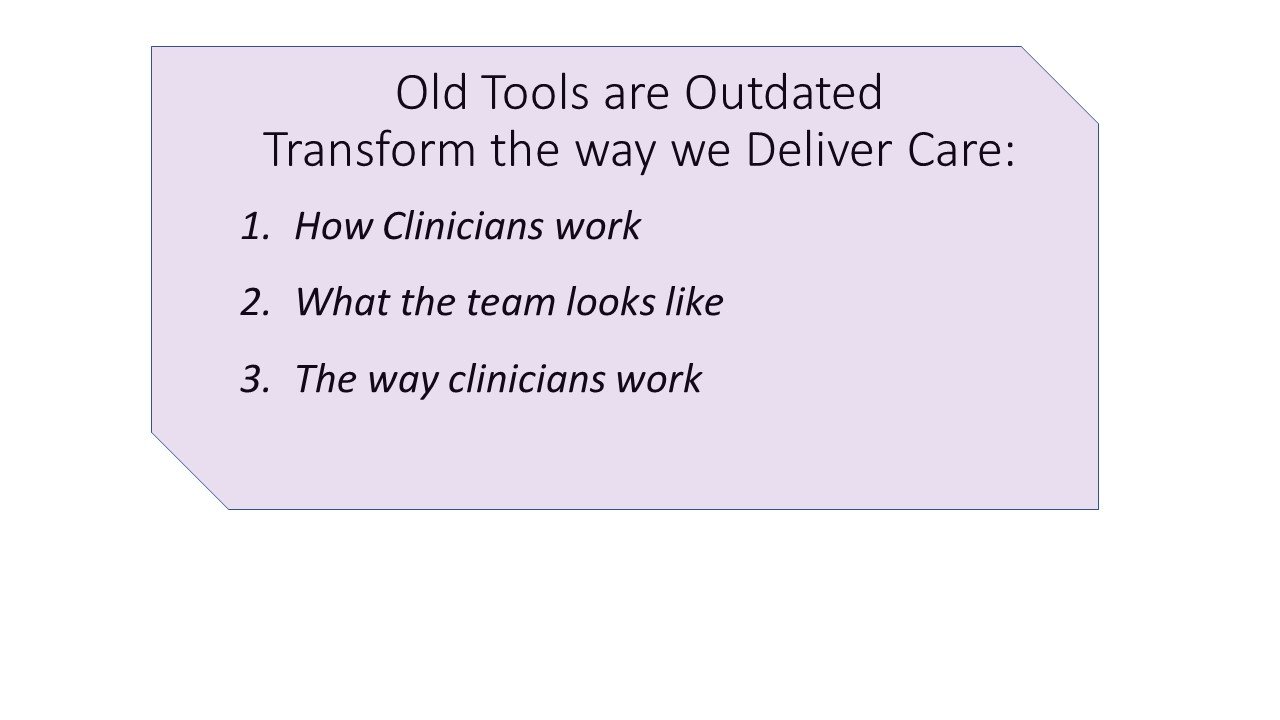 Old Tools are Outdated
Transform the way we Deliver Care:

1. How Clinicians work
2. What the team looks like
3. The way clinicians work